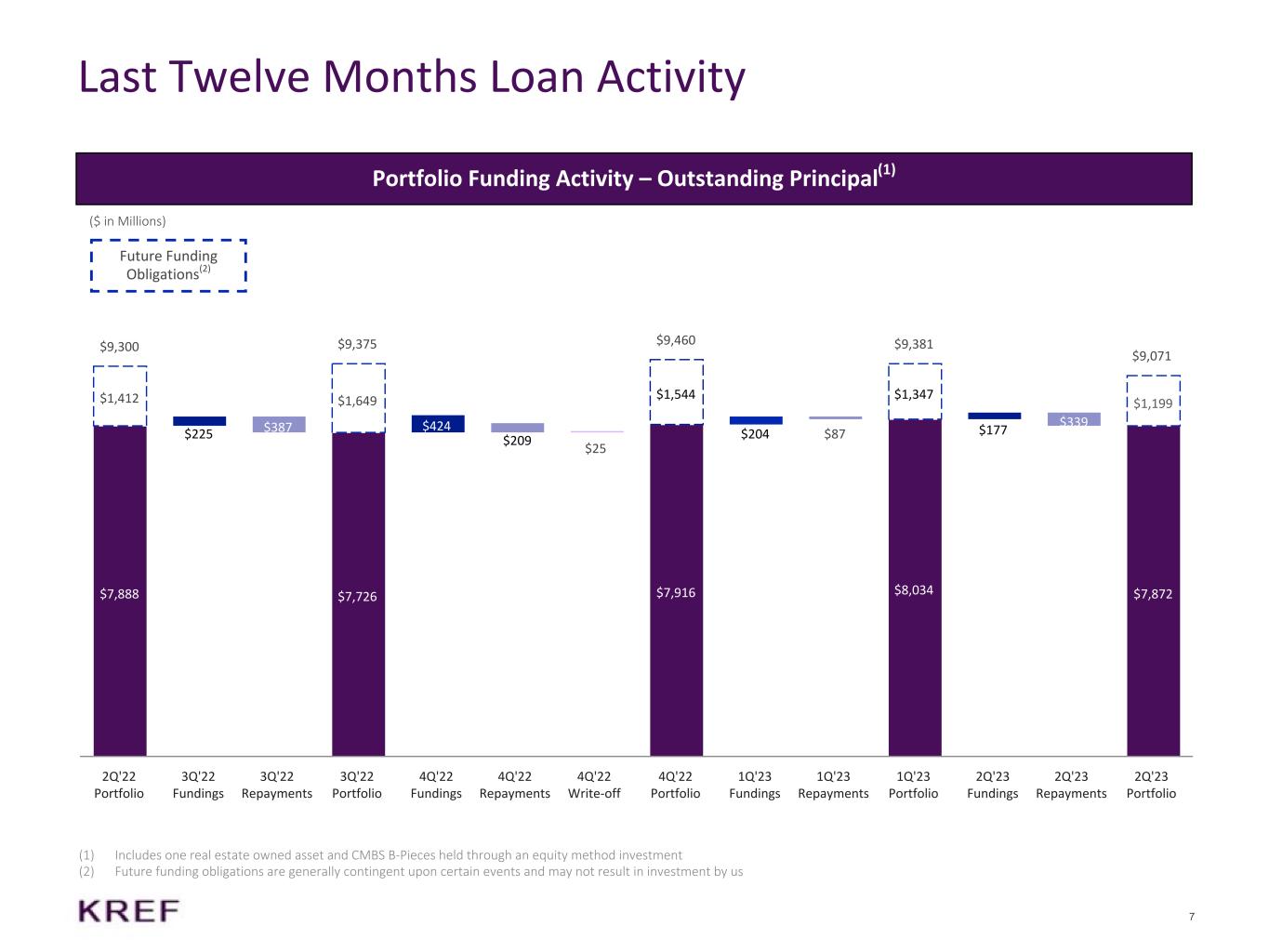 Last Twelve Months Loan Activity

Portfolio Funding Activity – Outstanding Principal$^{(1)}$

($ in Millions)

Future Funding Obligations$^{(2)}$

$9,300
$1,412
$7,888
$225
$387
$9,375
$1,649
$7,726
$424
$209
$25
$9,460
$1,544
$7,916
$204
$87
$9,381
$1,347
$8,034
$177
$339
$9,071
$1,199
$7,872

2Q'22 Portfolio
3Q'22 Fundings
3Q'22 Repayments
3Q'22 Portfolio
4Q'22 Fundings
4Q'22 Repayments
4Q'22 Write-off
4Q'22 Portfolio
1Q'23 Fundings
1Q'23 Repayments
1Q'23 Portfolio
2Q'23 Fundings
2Q'23 Repayments
2Q'23 Portfolio

(1) Includes one real estate owned asset and CMBS B-Pieces held through an equity method investment
(2) Future funding obligations are generally contingent upon certain events and may not result in investment by us

KREF

7